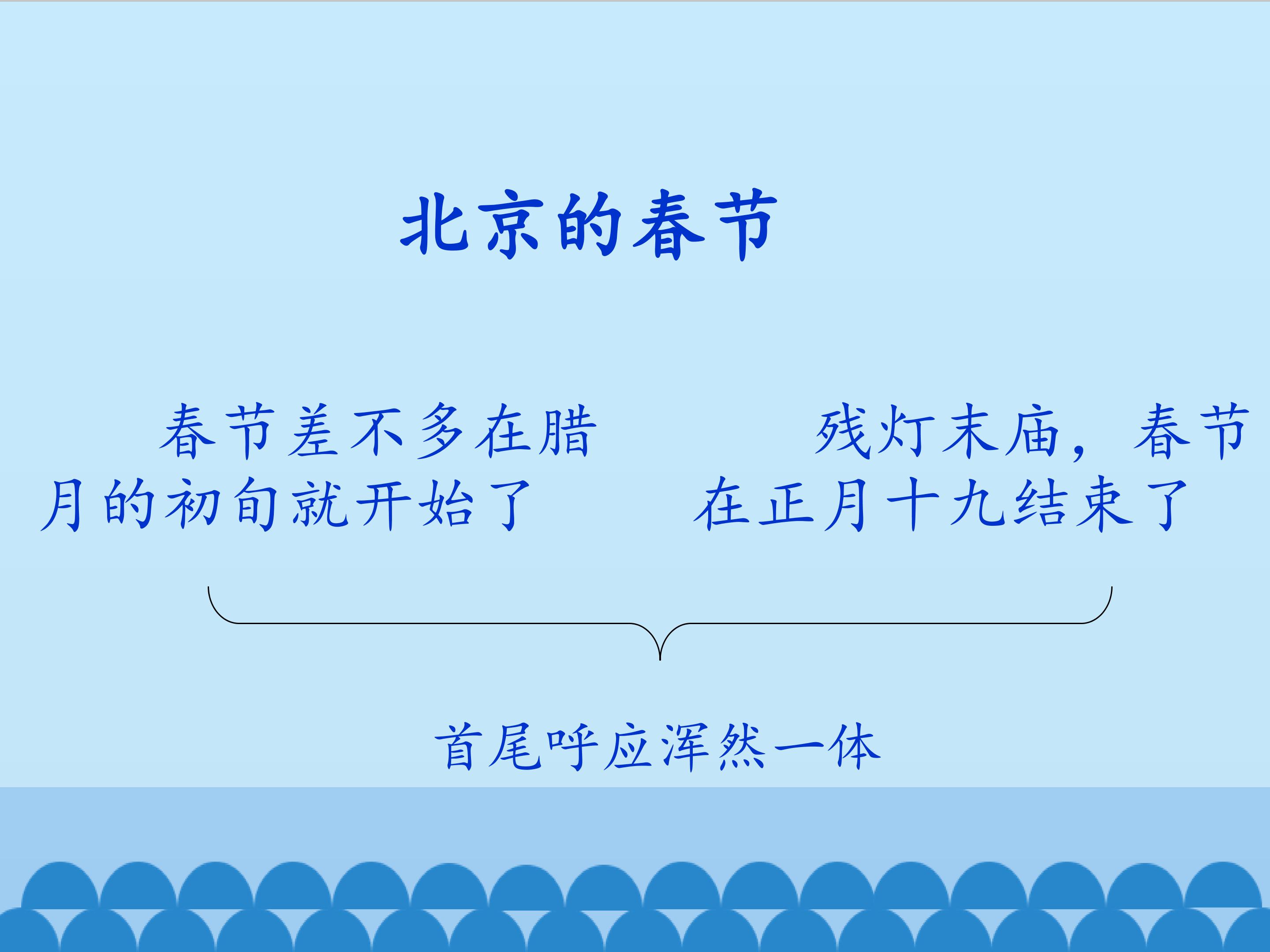 北京的春节

春节差不多在腊月的初旬就开始了

残灯末庙，春节在正月十九结束了

首尾呼应浑然一体